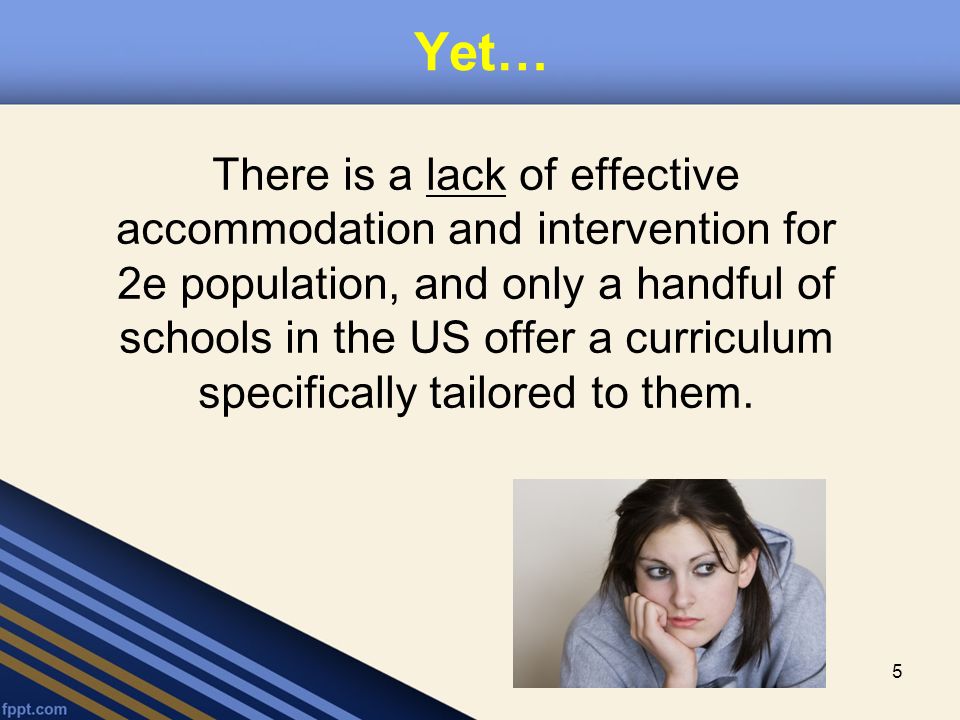 Yet…

There is a lack of effective accommodation and intervention for 2e population, and only a handful of schools in the US offer a curriculum specifically tailored to them.

5

fppt.com